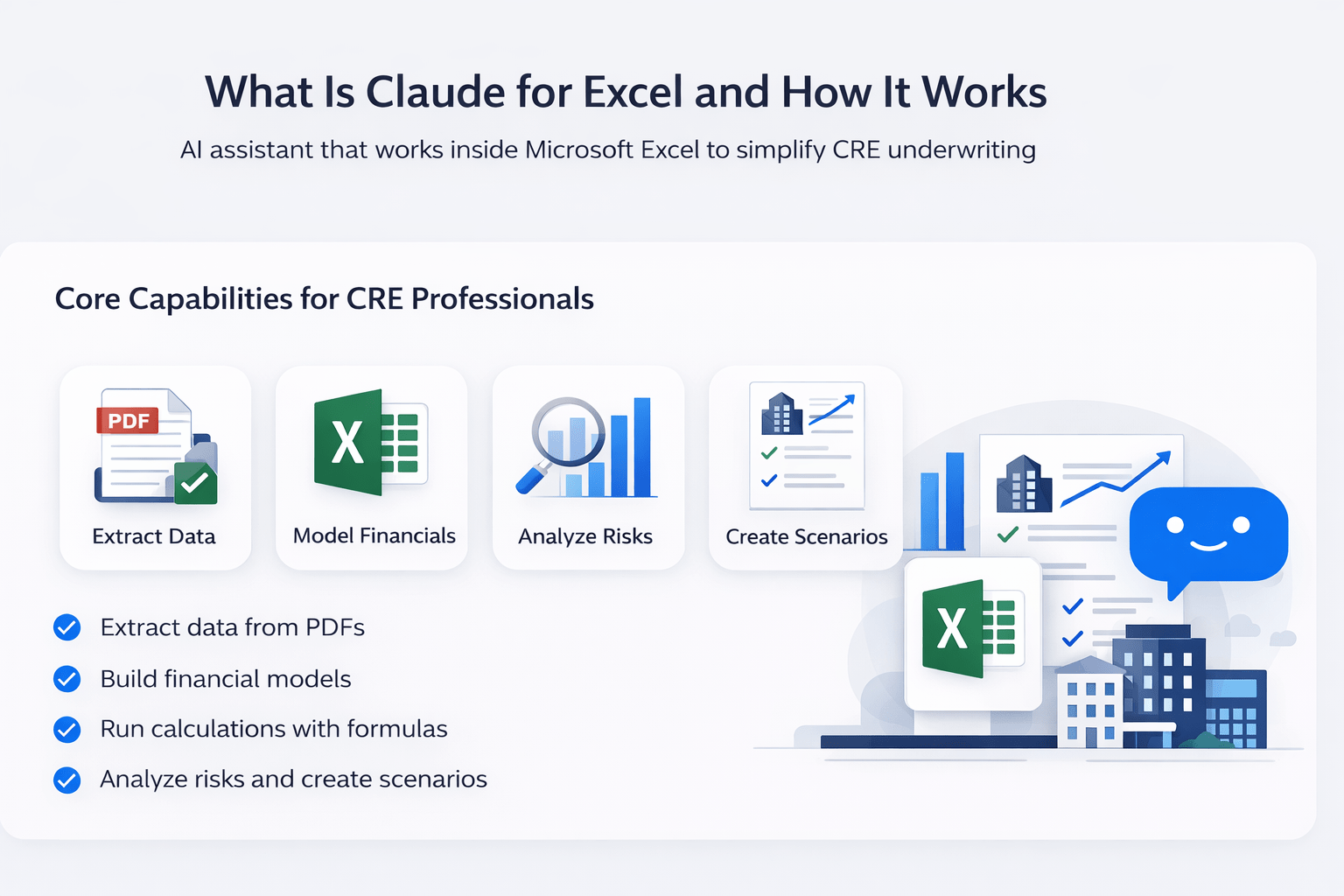 What Is Claude for Excel and How It Works

AI assistant that works inside Microsoft Excel to simplify CRE underwriting

Core Capabilities for CRE Professionals

PDF

Extract Data

X

Model Financials

Analyze Risks

Create Scenarios

X

Extract data from PDFs

Build financial models

Run calculations with formulas

Analyze risks and create scenarios